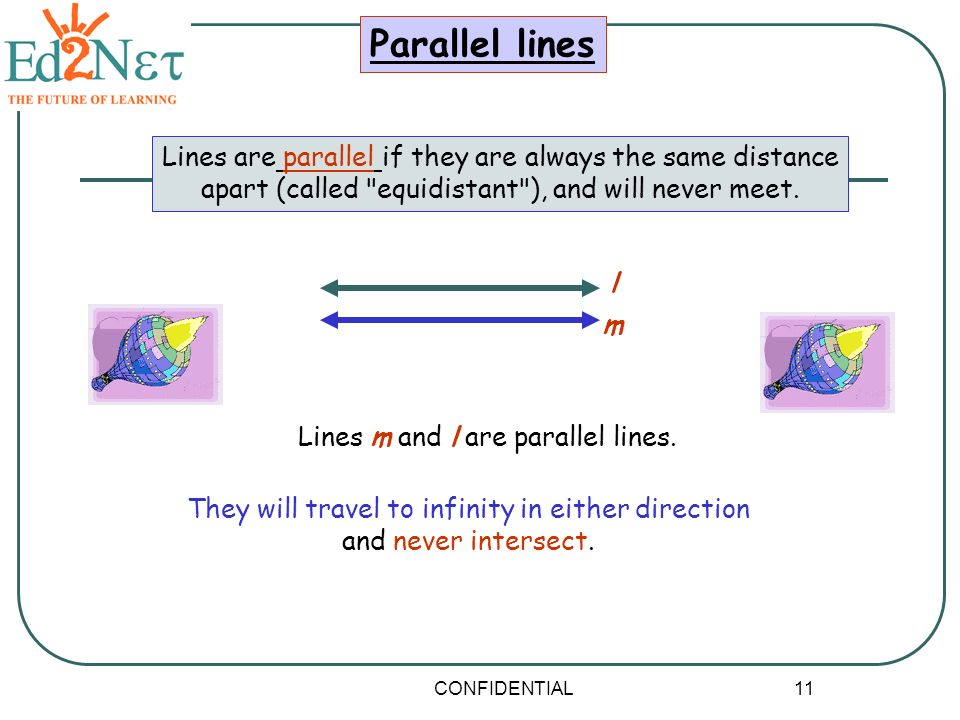 Ed2Nετ
THE FUTURE OF LEARNING

Parallel lines

Lines are parallel if they are always the same distance apart (called "equidistant"), and will never meet.

l
m

Lines m and l are parallel lines.

They will travel to infinity in either direction and never intersect.

CONFIDENTIAL

11